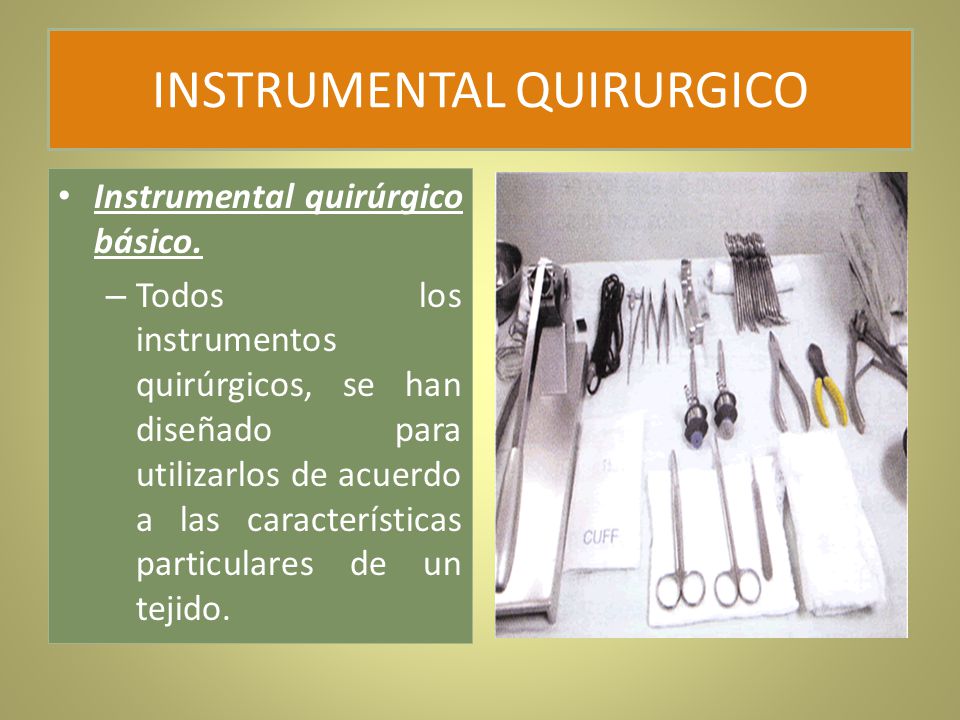 INSTRUMENTAL QUIRURGICO

• Instrumental quirúrgico básico.

– Todos los instrumentos quirúrgicos, se han diseñado para utilizarlos de acuerdo a las características particulares de un tejido.

CUFF